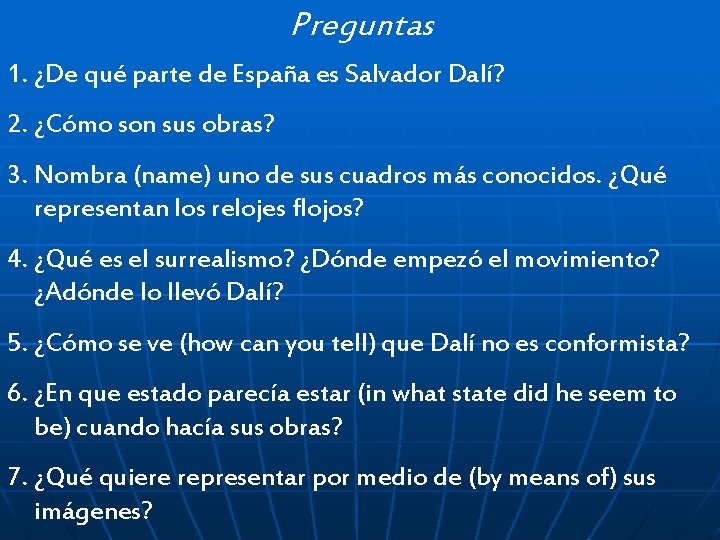 Preguntas

1. ¿De qué parte de España es Salvador Dalí?

2. ¿Cómo son sus obras?

3. Nombra (name) uno de sus cuadros más conocidos. ¿Qué representan los relojes flojos?

4. ¿Qué es el surrealismo? ¿Dónde empezó el movimiento? ¿Adónde lo llevó Dalí?

5. ¿Cómo se ve (how can you tell) que Dalí no es conformista?

6. ¿En que estado parecía estar (in what state did he seem to be) cuando hacía sus obras?

7. ¿Qué quiere representar por medio de (by means of) sus imágenes?